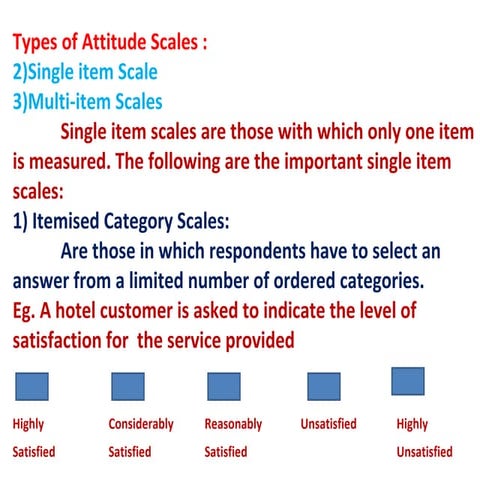 Types of Attitude Scales :
2)Single item Scale
3)Multi-item Scales

Single item scales are those with which only one item is measured. The following are the important single item scales:

1) Itemised Category Scales:

Are those in which respondents have to select an answer from a limited number of ordered categories.

Eg. A hotel customer is asked to indicate the level of satisfaction for the service provided

Highly Satisfied

Considerably Satisfied

Reasonably Satisfied

Unsatisfied

Highly Unsatisfied